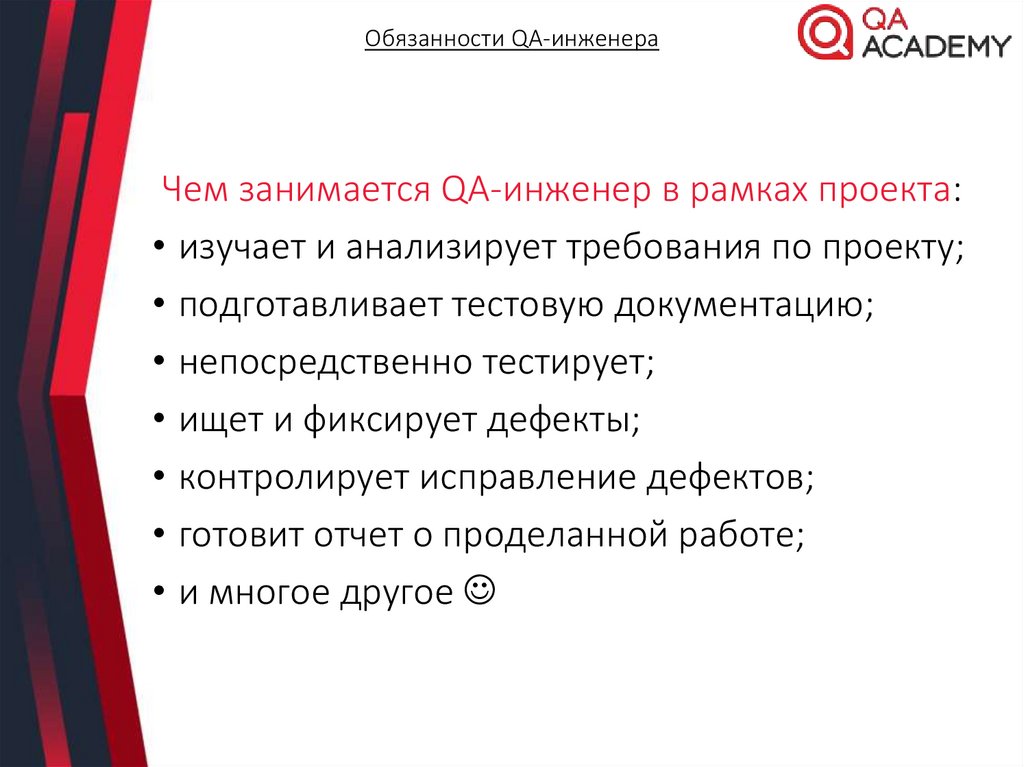 Обязанности QA-инженера

QA ACADEMY

Чем занимается QA-инженер в рамках проекта:

• изучает и анализирует требования по проекту;
• подготавливает тестовую документацию;
• непосредственно тестирует;
• ищет и фиксирует дефекты;
• контролирует исправление дефектов;
• готовит отчет о проделанной работе;
• и многое другое ☺